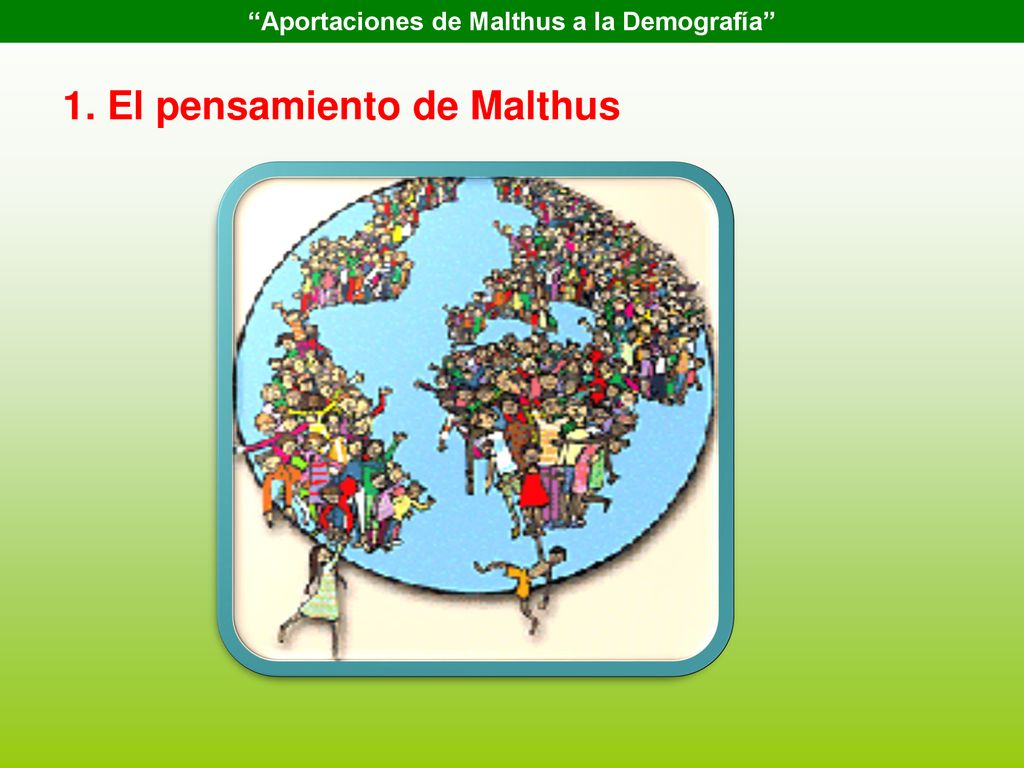 “Aportaciones de Malthus a la Demografía”

1. El pensamiento de Malthus